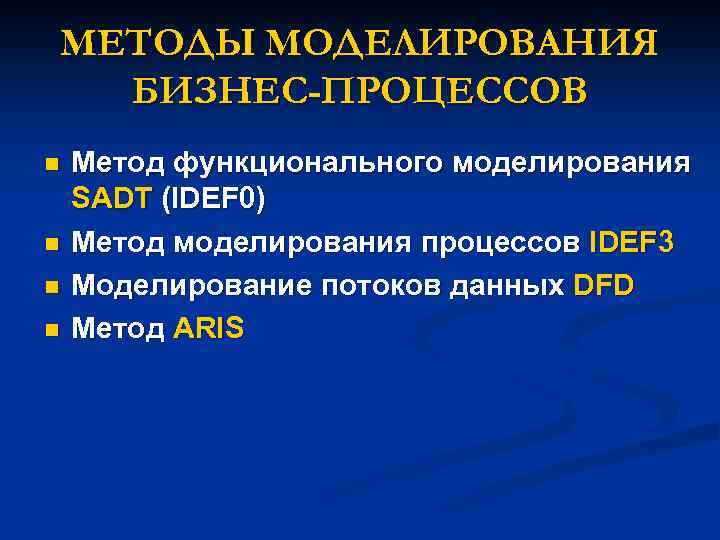 МЕТОДЫ МОДЕЛИРОВАНИЯ БИЗНЕС-ПРОЦЕССОВ

- Метод функционального моделирования SADT (IDEF0)
- Метод моделирования процессов IDEF3
- Моделирование потоков данных DFD
- Метод ARIS